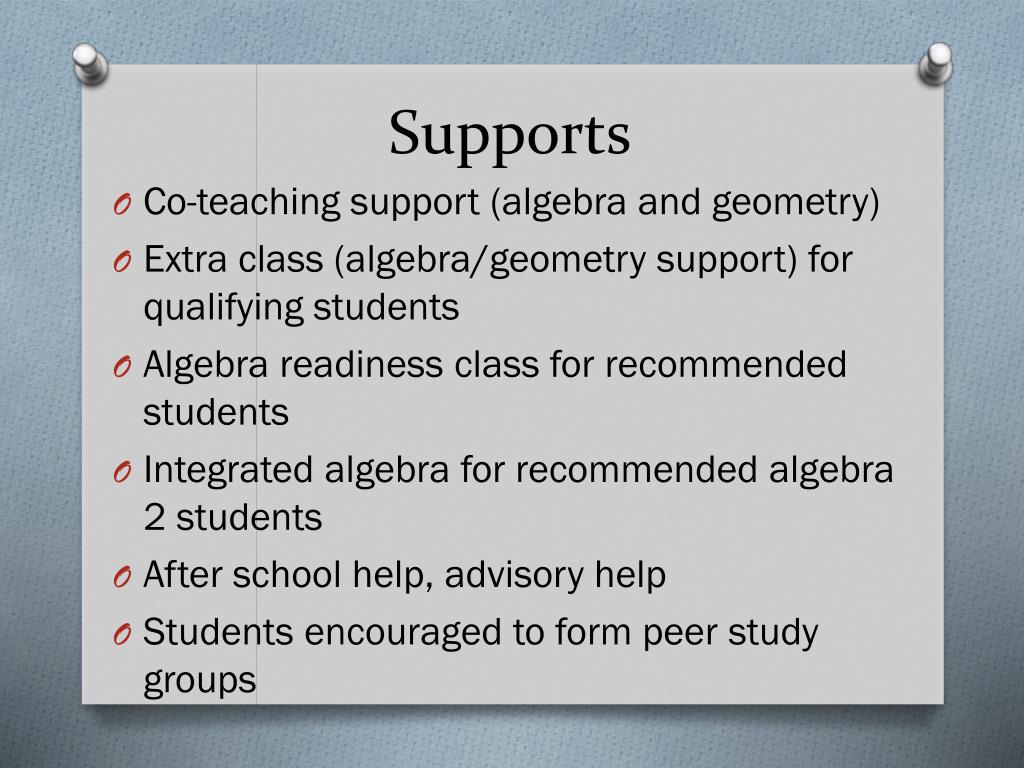 Supports

O Co-teaching support (algebra and geometry)
O Extra class (algebra/geometry support) for qualifying students
O Algebra readiness class for recommended students
O Integrated algebra for recommended algebra 2 students
O After school help, advisory help
O Students encouraged to form peer study groups